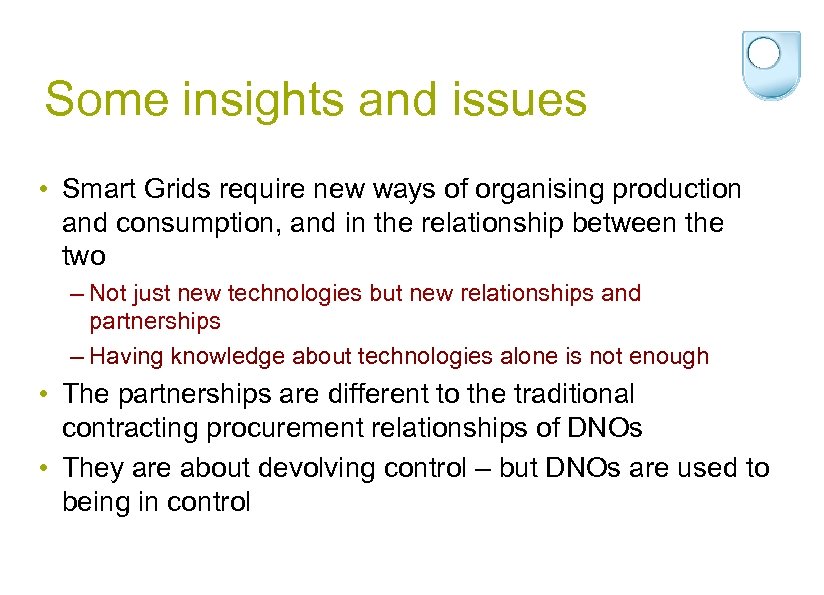 Some insights and issues

• Smart Grids require new ways of organising production and consumption, and in the relationship between the two

– Not just new technologies but new relationships and partnerships

– Having knowledge about technologies alone is not enough

• The partnerships are different to the traditional contracting procurement relationships of DNOs

• They are about devolving control – but DNOs are used to being in control